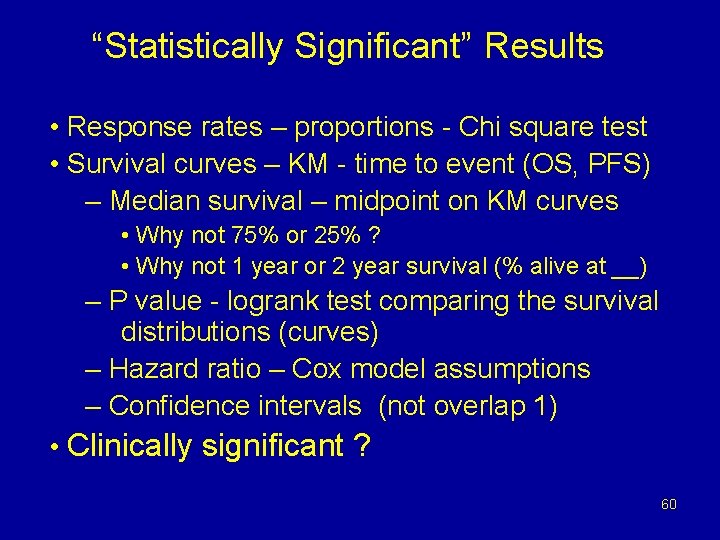 “Statistically Significant” Results

• Response rates – proportions - Chi square test
• Survival curves – KM - time to event (OS, PFS)
– Median survival – midpoint on KM curves
• Why not 75% or 25% ?
• Why not 1 year or 2 year survival (% alive at __)
– P value - logrank test comparing the survival distributions (curves)
– Hazard ratio – Cox model assumptions
– Confidence intervals (not overlap 1)
• Clinically significant ?

60